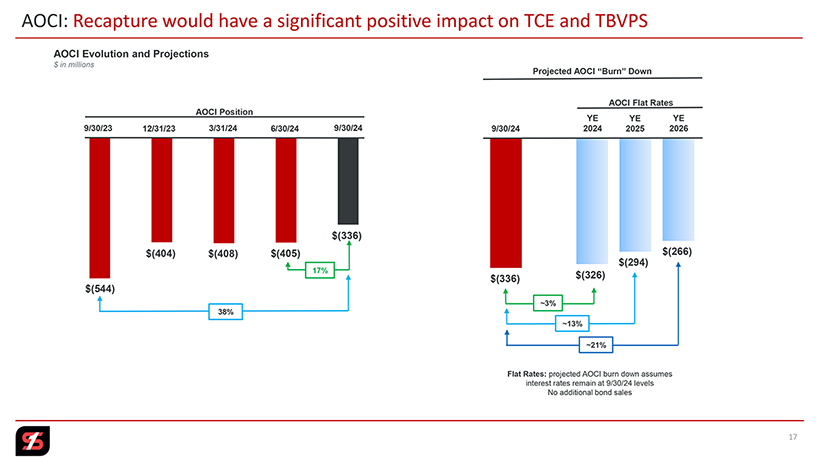 AOCI: Recapture would have a significant positive impact on TCE and TBVPS

AOCI Evolution and Projections
$ in millions

AOCI Position

9/30/23
12/31/23
3/31/24
6/30/24
9/30/24

$(544)
$(404)
$(408)
$(405)
$(336)

17%

38%

Projected AOCI "Burn" Down

AOCI Flat Rates

9/30/24
YE 2024
YE 2025
YE 2026

$(336)
$(326)
$(294)
$(266)

~3%
~13%
~21%

Flat Rates: projected AOCI burn down assumes interest rates remain at 9/30/24 levels
No additional bond sales

17